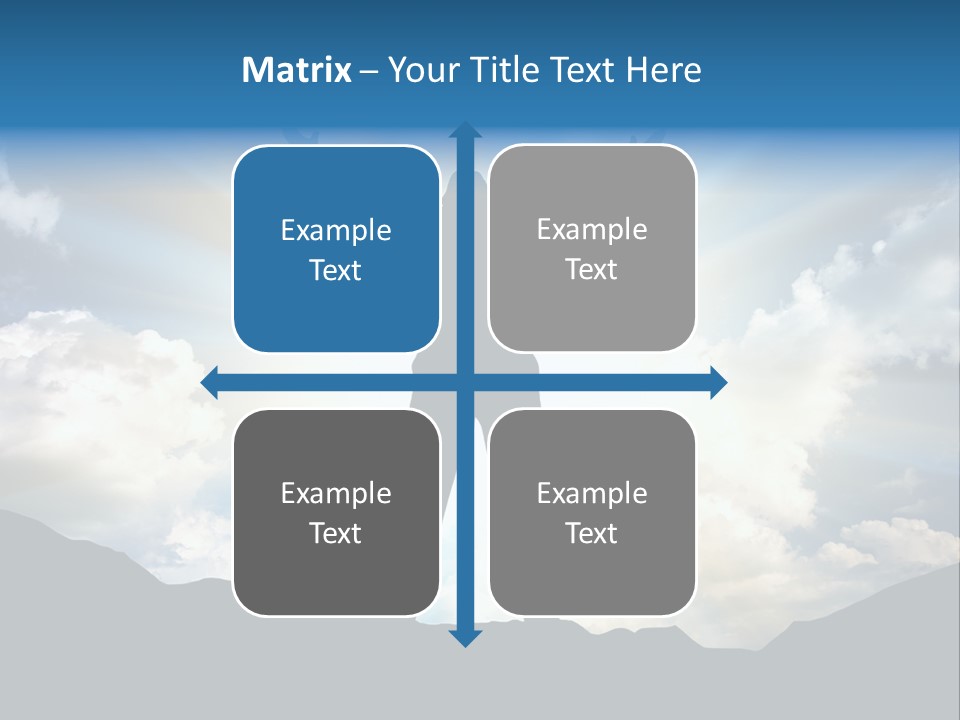 Matrix – Your Title Text Here

Example Text

Example Text

Example Text

Example Text